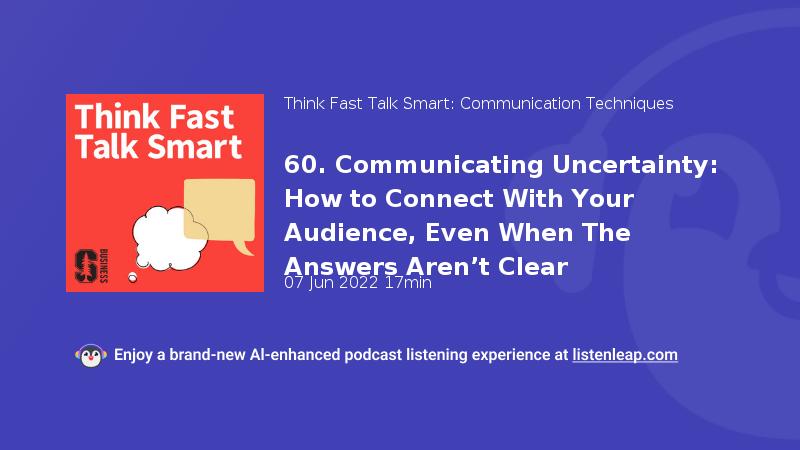 Think Fast Talk Smart

BUSINESS

Think Fast Talk Smart: Communication Techniques

60. Communicating Uncertainty: How to Connect With Your Audience, Even When The Answers Aren't Clear

07 Jun 2022 17min

Enjoy a brand-new AI-enhanced podcast listening experience at listenleap.com